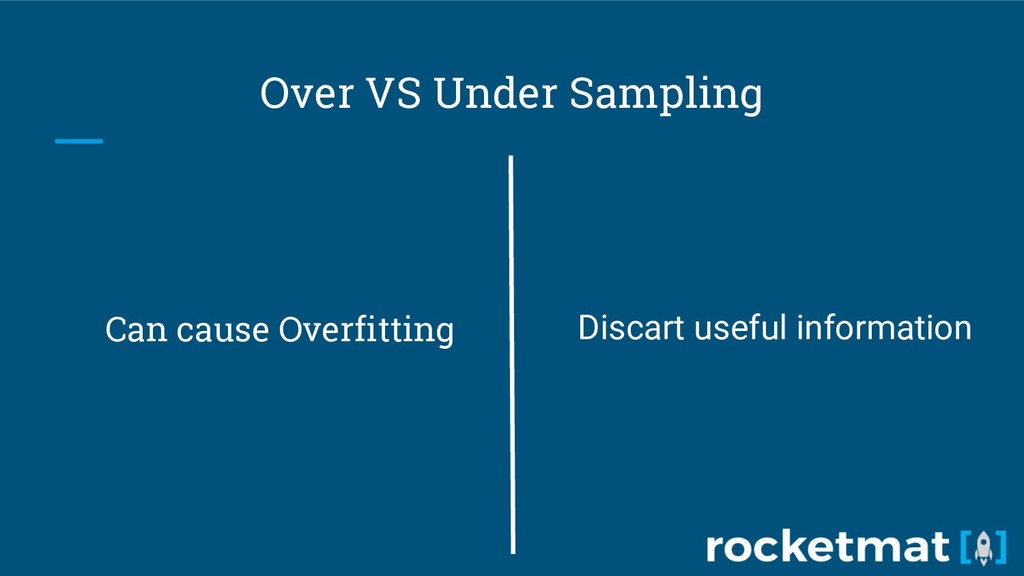 Over VS Under Sampling

Can cause Overfitting

Discart useful information

rocketmat